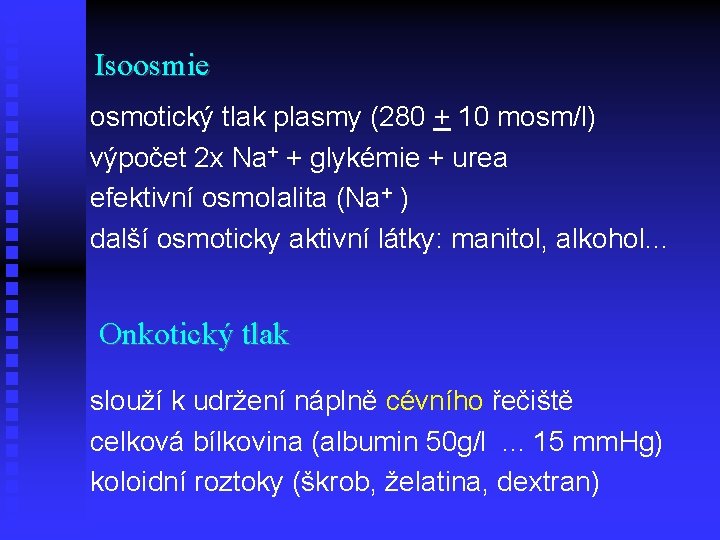 Isoosmie

osmotický tlak plasmy (280 $\pm$ 10 mosm/l)
výpočet 2x $Na^+$ + glykémie + urea
efektivní osmolalita ($Na^+$ )
další osmoticky aktivní látky: manitol, alkohol...

Onkotický tlak

slouží k udržení náplně cévního řečiště
celková bílkovina (albumin 50g/l ... 15 mmHg)
koloidní roztoky (škrob, želatina, dextran)